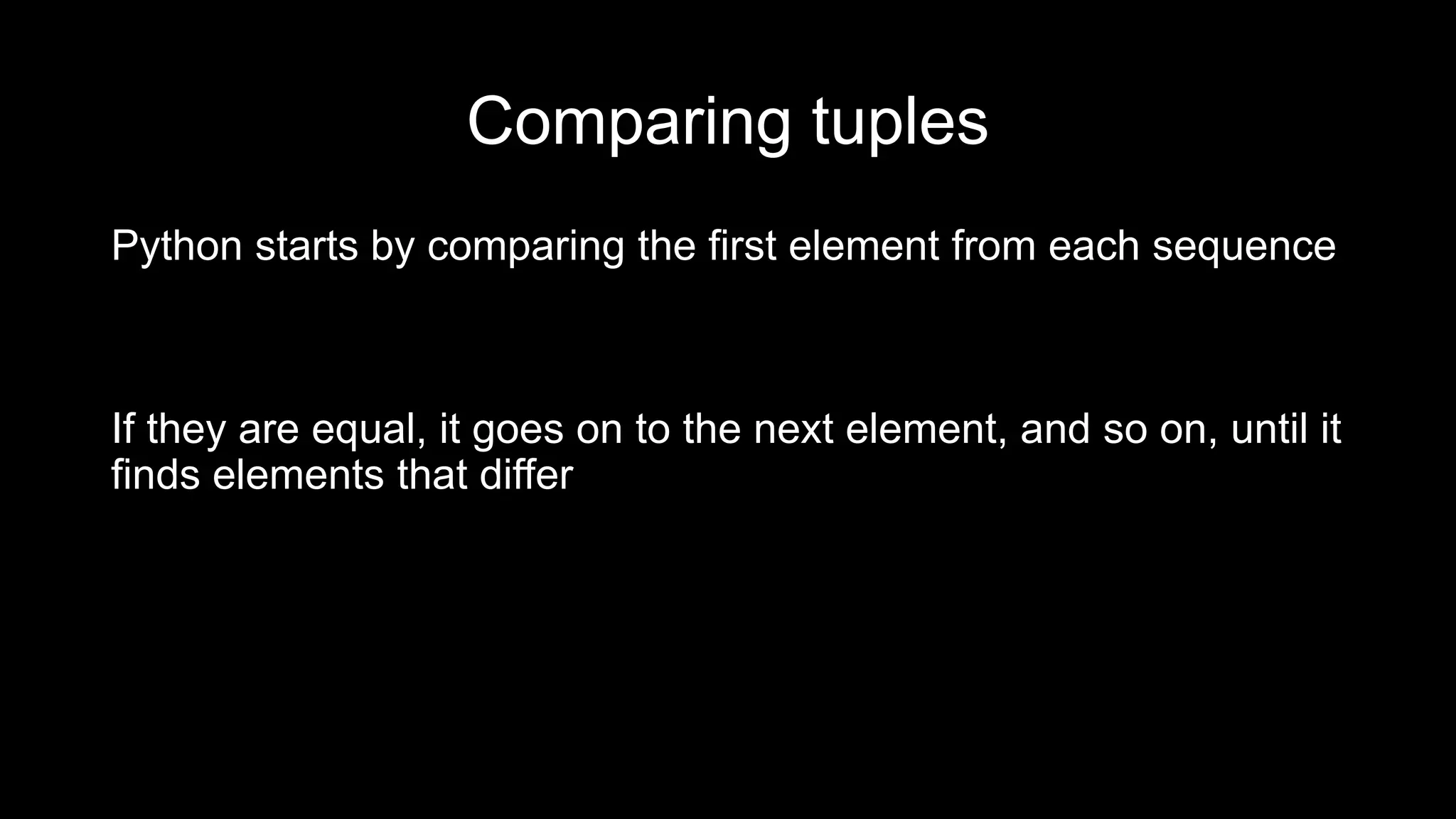 Comparing tuples

Python starts by comparing the first element from each sequence

If they are equal, it goes on to the next element, and so on, until it finds elements that differ